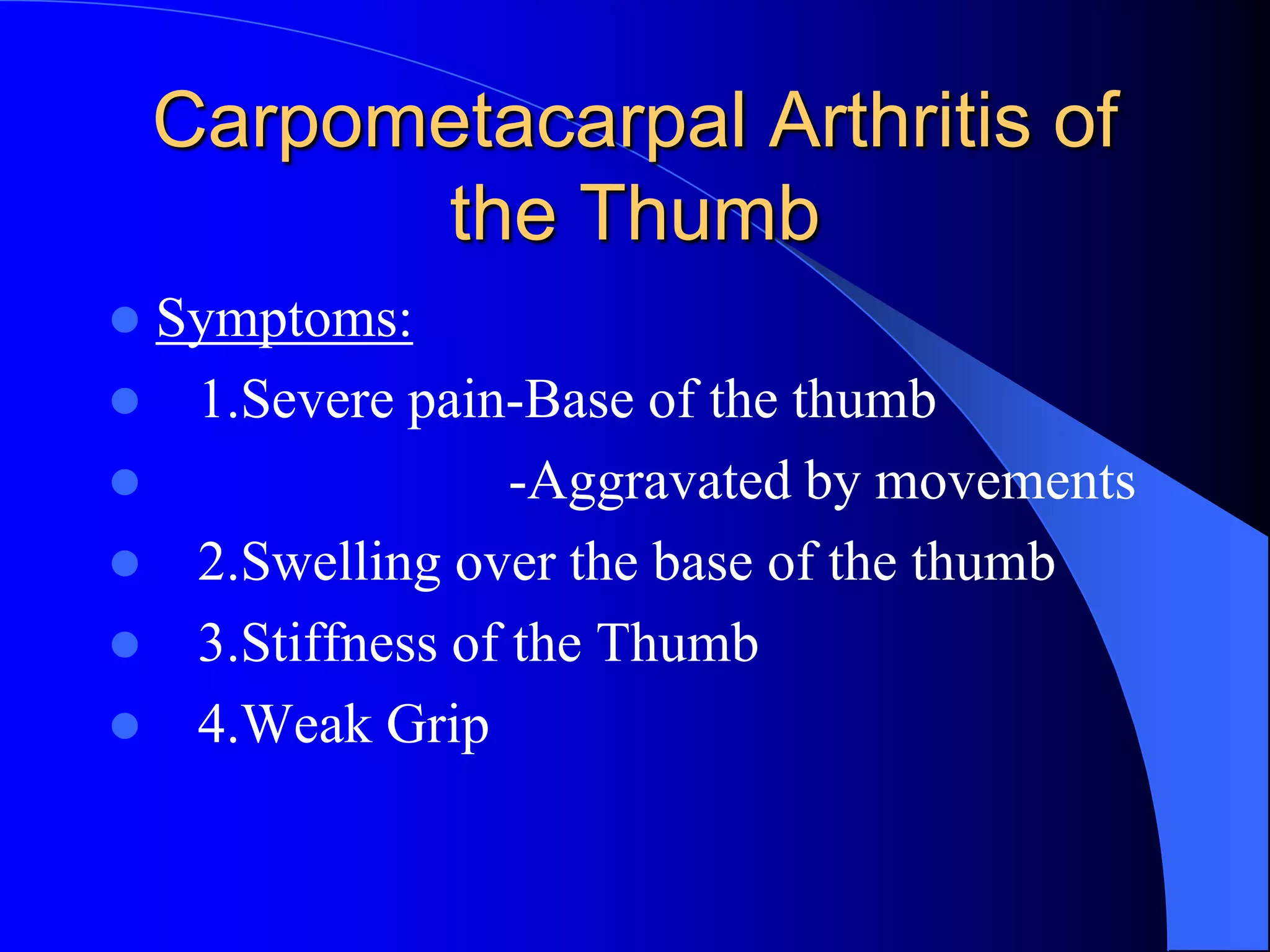 Carpometacarpal Arthritis of the Thumb

- Symptoms:
- 1.Severe pain-Base of the thumb
- -Aggravated by movements
- 2.Swelling over the base of the thumb
- 3.Stiffness of the Thumb
- 4.Weak Grip